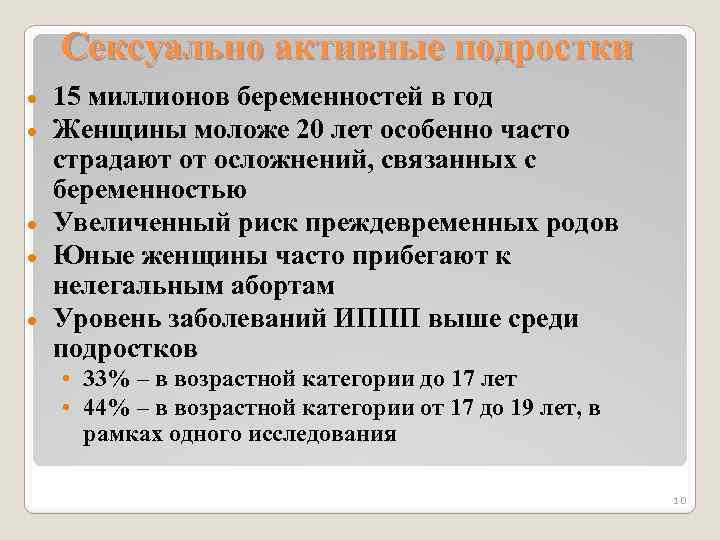 Сексуально активные подростки

- 15 миллионов беременностей в год
- Женщины моложе 20 лет особенно часто страдают от осложнений, связанных с беременностью
- Увеличенный риск преждевременных родов
- Юные женщины часто прибегают к нелегальным абортам
- Уровень заболеваний ИППП выше среди подростков
  - 33% – в возрастной категории до 17 лет
  - 44% – в возрастной категории от 17 до 19 лет, в рамках одного исследования

10